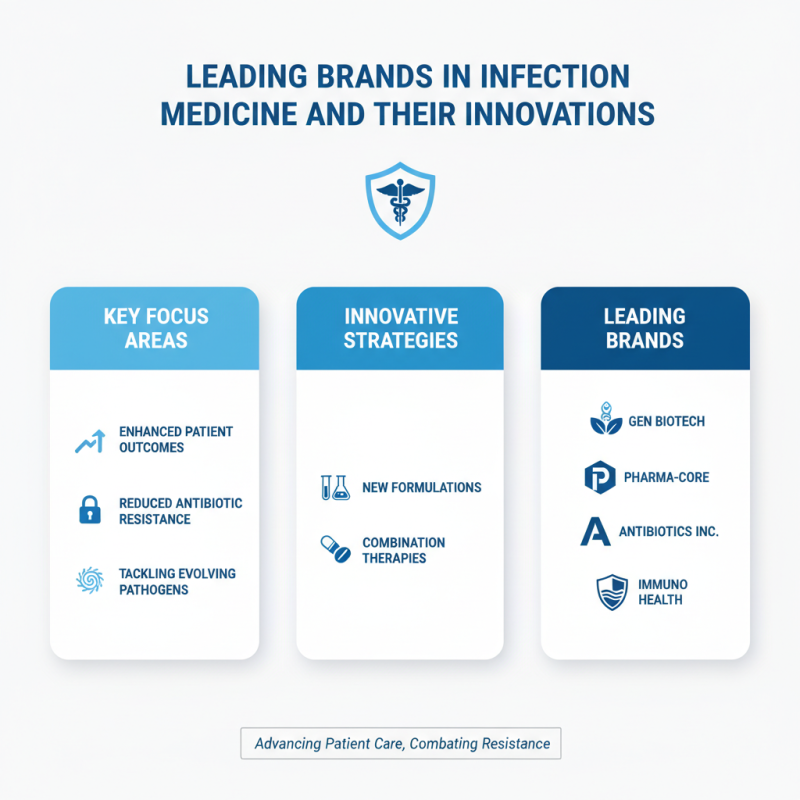 LEADING BRANDS IN INFECTION MEDICINE AND THEIR INNOVATIONS

KEY FOCUS AREAS

ENHANCED PATIENT OUTCOMES

REDUCED ANTIBIOTIC RESISTANCE

TACKLING EVOLVING PATHOGENS

INNOVATIVE STRATEGIES

NEW FORMULATIONS

COMBINATION THERAPIES

LEADING BRANDS

GEN BIOTECH

PHARMA-CORE

ANTIBIOTICS INC.

IMMUNO HEALTH

Advancing Patient Care, Combating Resistance